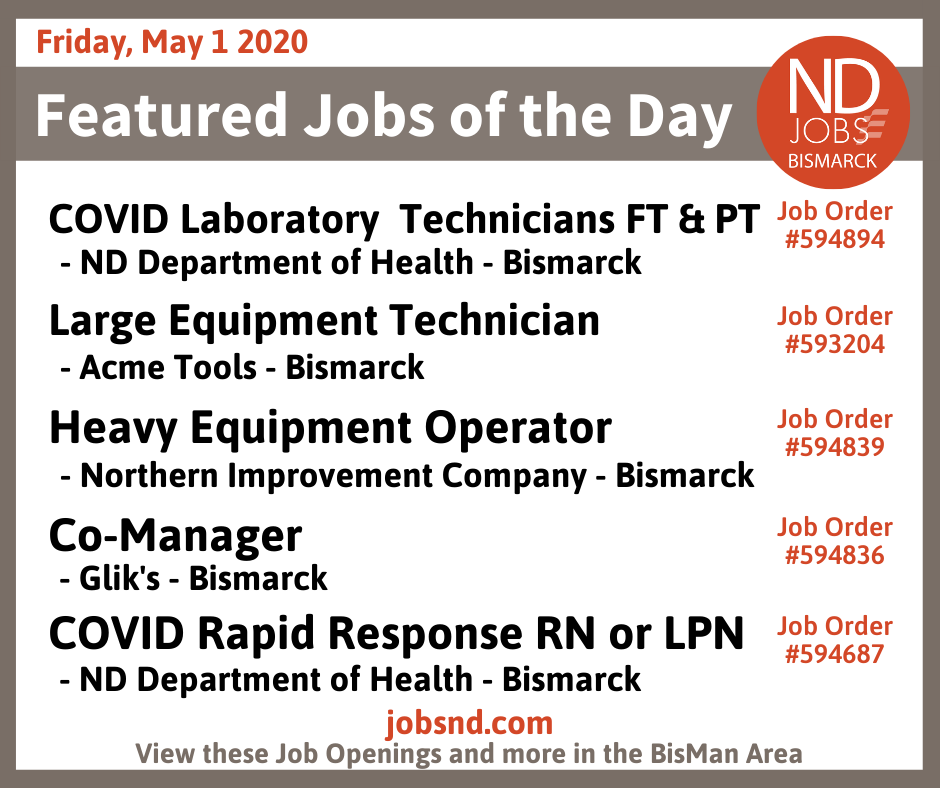 Friday, May 1 2020

Featured Jobs of the Day

ND JOBS BISMARCK

COVID Laboratory Technicians FT & PT
- ND Department of Health - Bismarck

Job Order #594894

Large Equipment Technician
- Acme Tools - Bismarck

Job Order #593204

Heavy Equipment Operator
- Northern Improvement Company - Bismarck

Job Order #594839

Co-Manager
- Glik's - Bismarck

Job Order #594836

COVID Rapid Response RN or LPN
- ND Department of Health - Bismarck

Job Order #594687

jobsnd.com

View these Job Openings and more in the BisMan Area